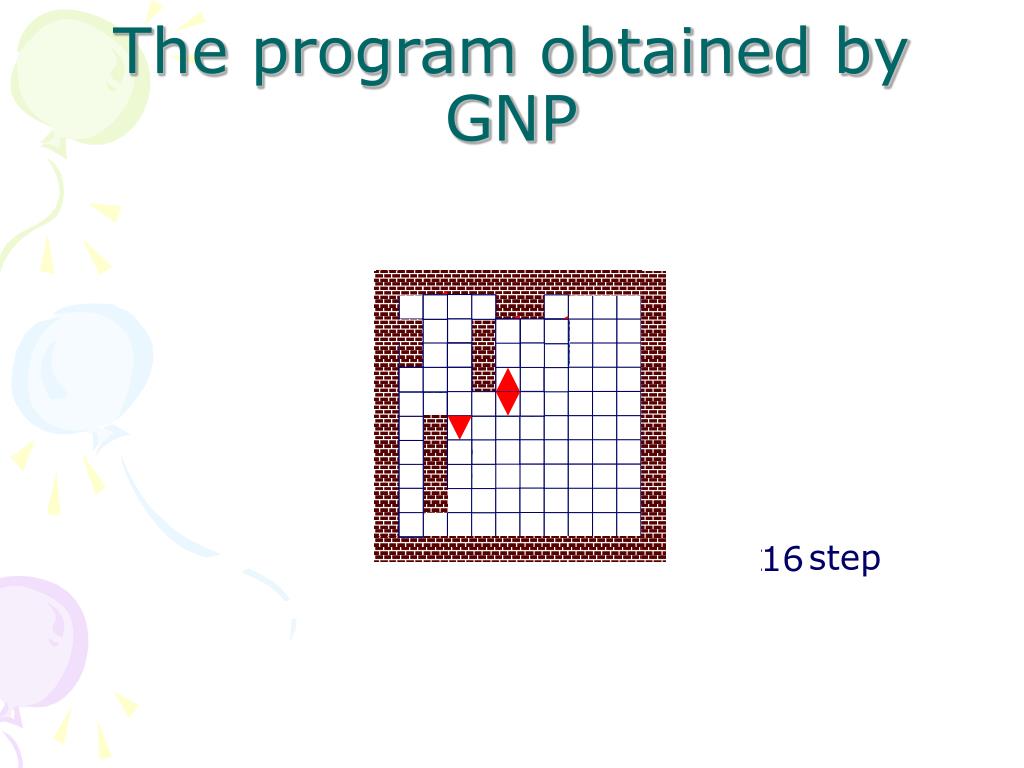 The program obtained by GNP

16 step